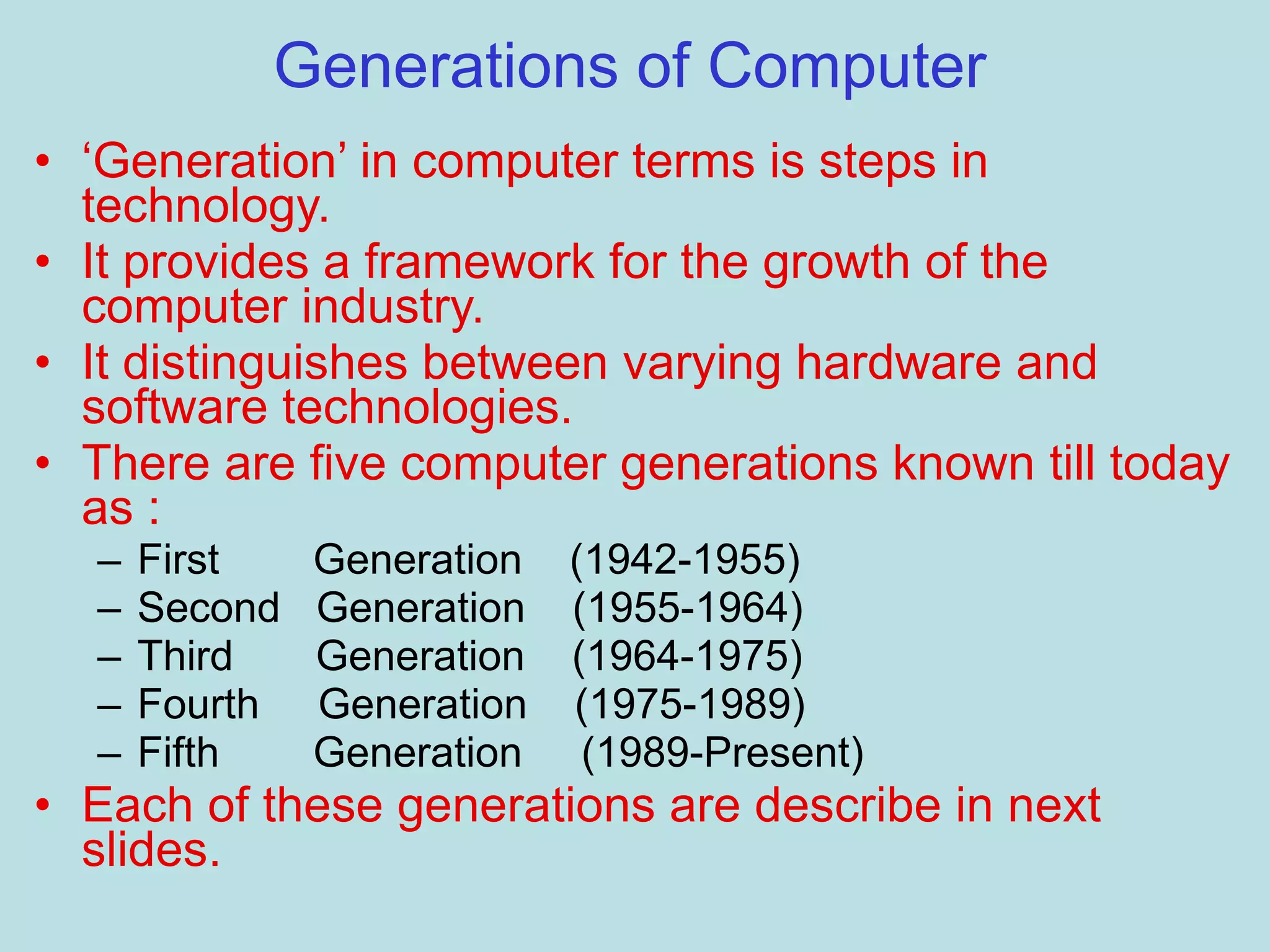 Generations of Computer

• ‘Generation’ in computer terms is steps in technology.
• It provides a framework for the growth of the computer industry.
• It distinguishes between varying hardware and software technologies.
• There are five computer generations known till today as :
– First Generation (1942-1955)
– Second Generation (1955-1964)
– Third Generation (1964-1975)
– Fourth Generation (1975-1989)
– Fifth Generation (1989-Present)
• Each of these generations are describe in next slides.